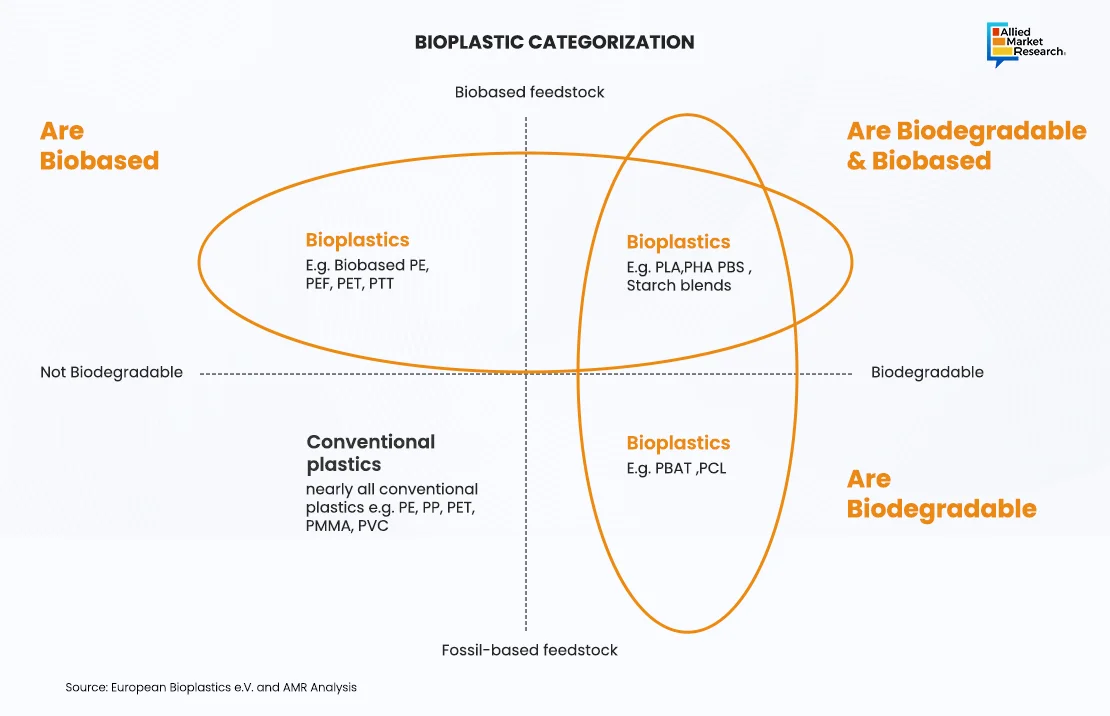 BIOPLASTIC CATEGORIZATION

Allied Market Research

Biobased feedstock

Are Biobased

Are Biodegradable & Biobased

Bioplastics
E.g. Biobased PE, PEF, PET, PTT

Bioplastics
E.g. PLA,PHA PBS , Starch blends

Not Biodegradable

Biodegradable

Conventional plastics
nearly all conventional plastics e.g. PE, PP, PET, PMMA, PVC

Bioplastics
E.g. PBAT ,PCL

Are Biodegradable

Fossil-based feedstock

Source: European Bioplastics e.V. and AMR Analysis